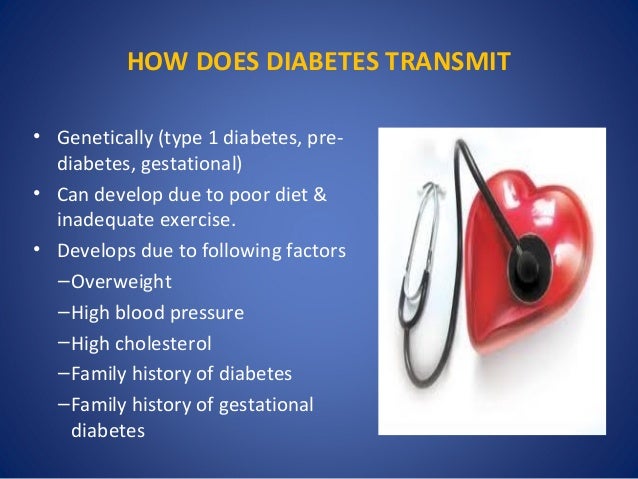 HOW DOES DIABETES TRANSMIT

• Genetically (type 1 diabetes, pre-diabetes, gestational)
• Can develop due to poor diet & inadequate exercise.
• Develops due to following factors
–Overweight
–High blood pressure
–High cholesterol
–Family history of diabetes
–Family history of gestational diabetes